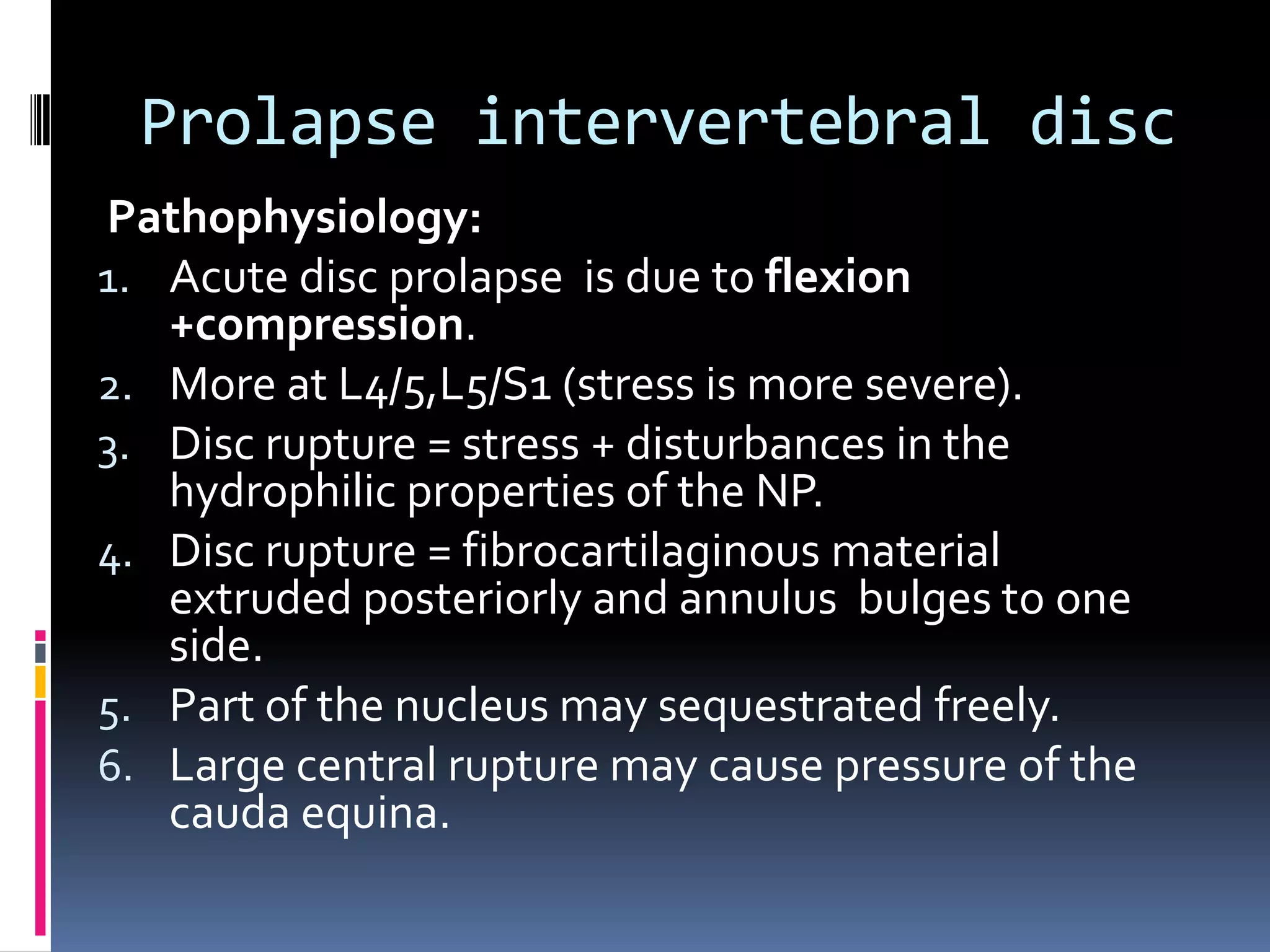 Prolapse intervertebral disc

Pathophysiology:

1. Acute disc prolapse is due to flexion +compression.
2. More at L4/5,L5/S1 (stress is more severe).
3. Disc rupture = stress + disturbances in the hydrophilic properties of the NP.
4. Disc rupture = fibrocartilaginous material extruded posteriorly and annulus bulges to one side.
5. Part of the nucleus may sequestrated freely.
6. Large central rupture may cause pressure of the cauda equina.